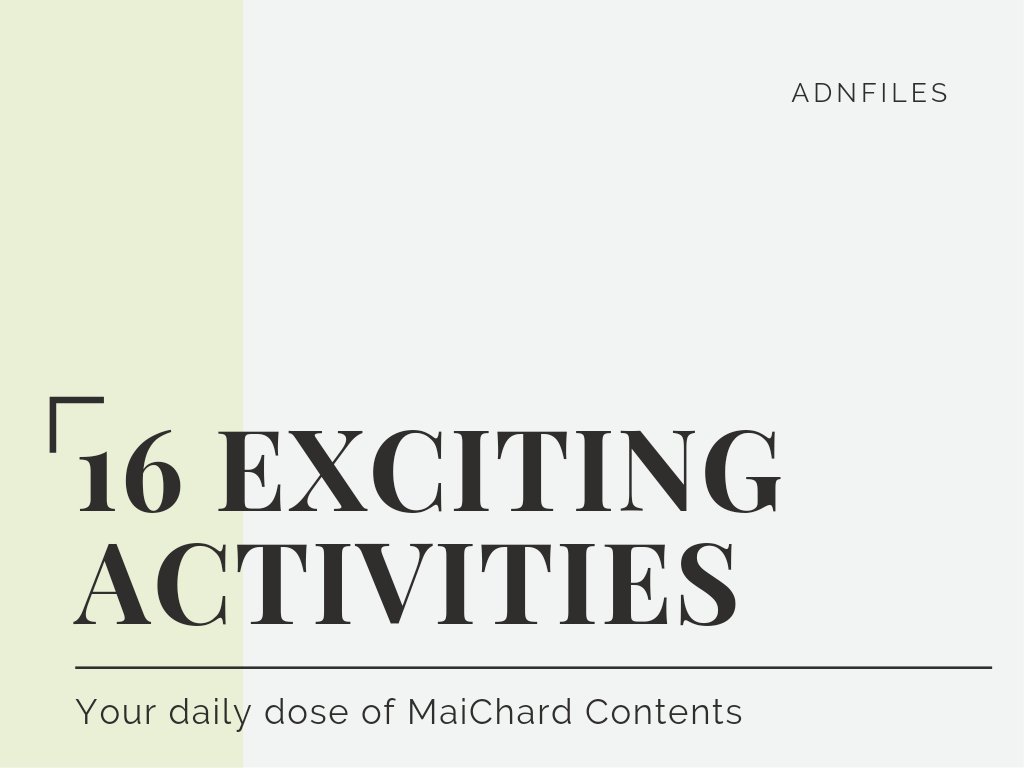 ADNFILES

16 EXCITING ACTIVITIES

Your daily dose of MaiChard Contents